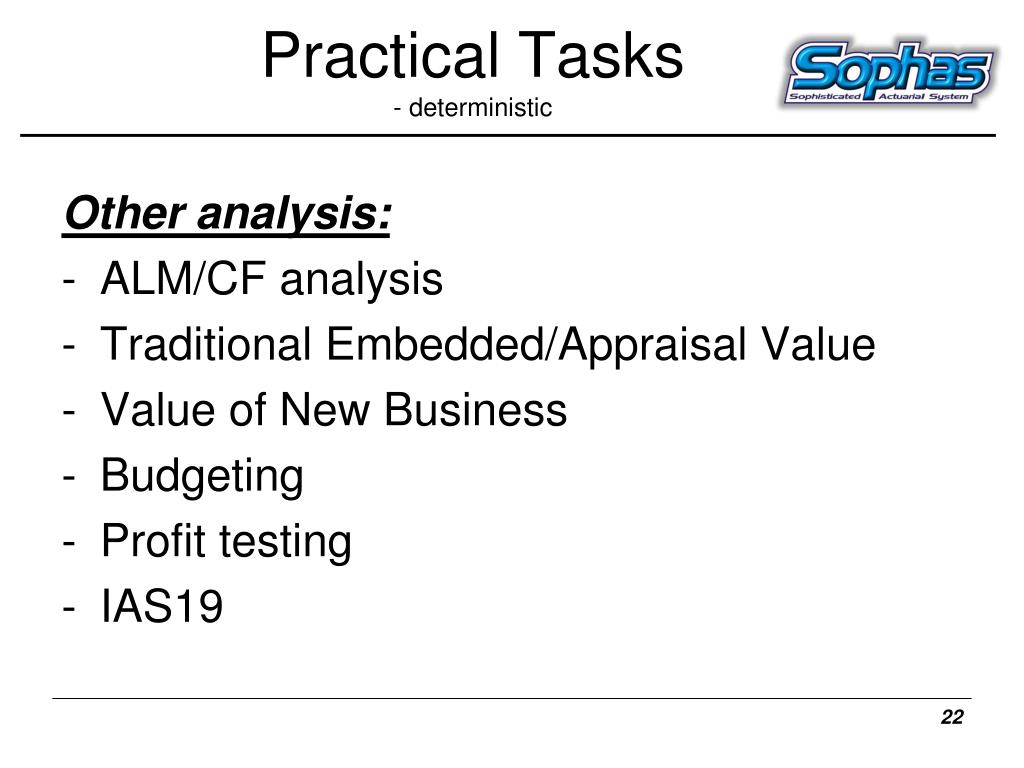 Practical Tasks
- deterministic

Sophas
Sophisticated Actuarial System

Other analysis:
- ALM/CF analysis
- Traditional Embedded/Appraisal Value
- Value of New Business
- Budgeting
- Profit testing
- IAS19

22